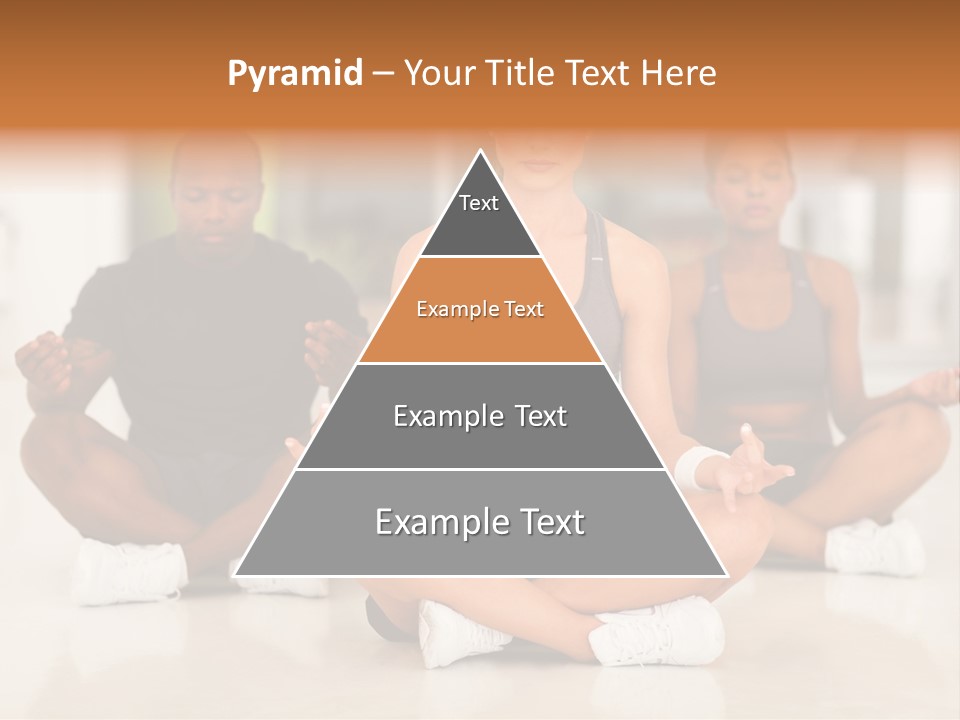 Pyramid – Your Title Text Here

Text

Example Text

Example Text

Example Text